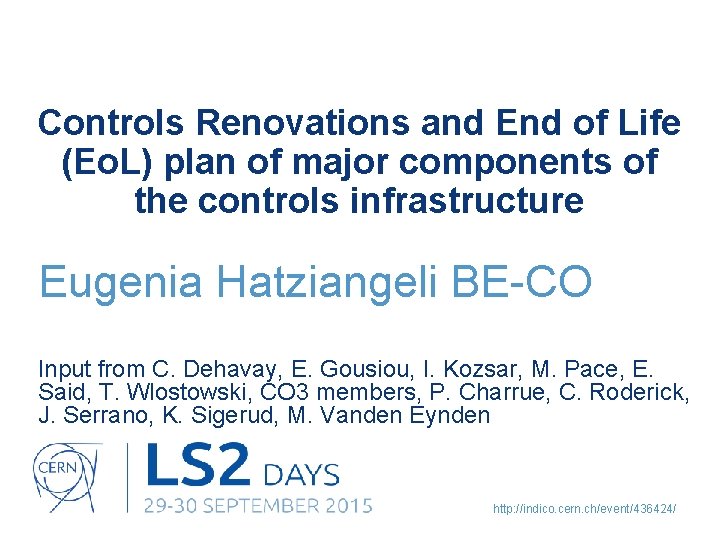 Controls Renovations and End of Life (EoL) plan of major components of the controls infrastructure

Eugenia Hatziangeli BE-CO

Input from C. Dehavay, E. Gousiou, I. Kozsar, M. Pace, E. Said, T. Wlostowski, CO3 members, P. Charrue, C. Roderick, J. Serrano, K. Sigerud, M. Vanden Eynden

CERN

LS2 DAYS
29-30 SEPTEMBER 2015

http://indico.cern.ch/event/436424/